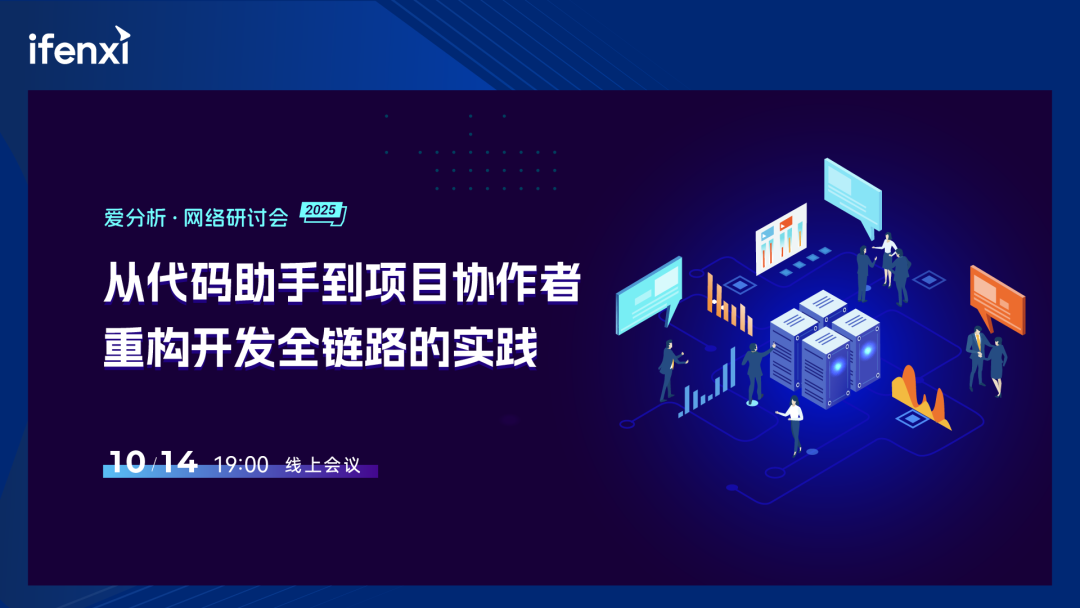 ifenxi

爱分析 · 网络研讨会 2025

从代码助手到项目协作者
重构开发全链路的实践

10/14 19:00 线上会议